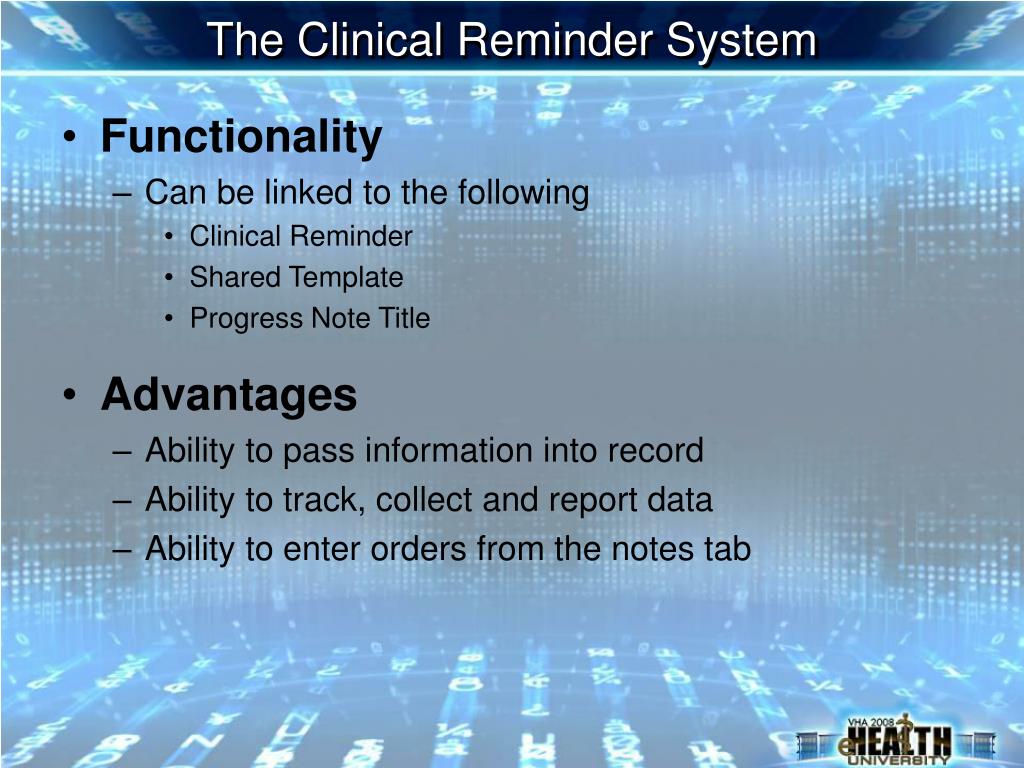 The Clinical Reminder System

• Functionality
– Can be linked to the following
• Clinical Reminder
• Shared Template
• Progress Note Title

• Advantages
– Ability to pass information into record
– Ability to track, collect and report data
– Ability to enter orders from the notes tab

VHA 2008 eHEALTH UNIVERSITY